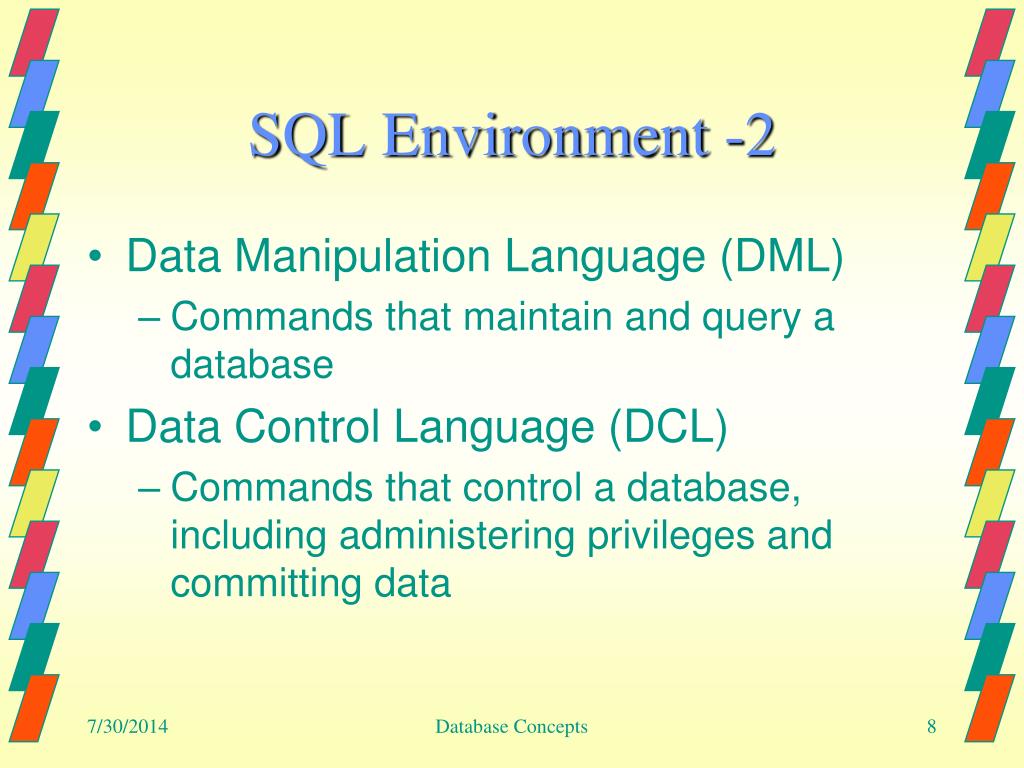 SQL Environment -2

• Data Manipulation Language (DML)
– Commands that maintain and query a database
• Data Control Language (DCL)
– Commands that control a database, including administering privileges and committing data

7/30/2014 Database Concepts 8